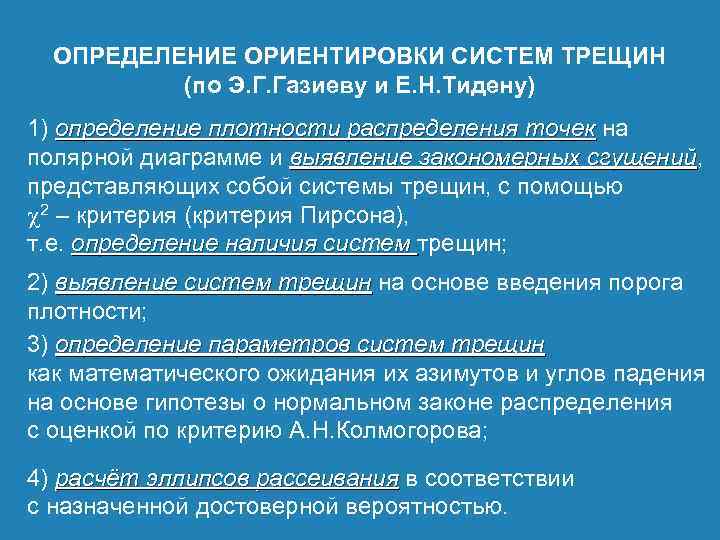 ОПРЕДЕЛЕНИЕ ОРИЕНТИРОВКИ СИСТЕМ ТРЕЩИН
(по Э.Г.Газиеву и Е.Н.Тидену)

1) определение плотности распределения точек на полярной диаграмме и выявление закономерных сгущений, представляющих собой системы трещин, с помощью $\chi^2$ – критерия (критерия Пирсона), т.е. определение наличия систем трещин;

2) выявление систем трещин на основе введения порога плотности;

3) определение параметров систем трещин как математического ожидания их азимутов и углов падения на основе гипотезы о нормальном законе распределения с оценкой по критерию А.Н.Колмогорова;

4) расчёт эллипсов рассеивания в соответствии с назначенной достоверной вероятностью.